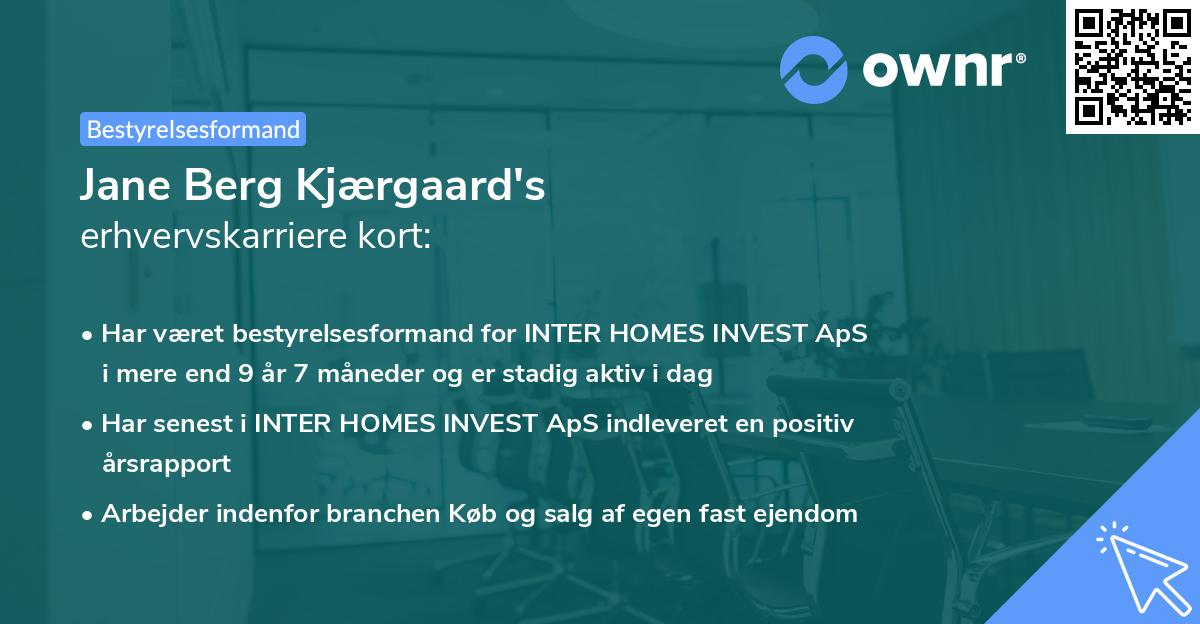 ownr®

Bestyrelsesformand

Jane Berg Kjærgaard's
erhvervskarriere kort:

• Har været bestyrelsesformand for INTER HOMES INVEST ApS i mere end 9 år 7 måneder og er stadig aktiv i dag

• Har senest i INTER HOMES INVEST ApS indleveret en positiv årsrapport

• Arbejder indenfor branchen Køb og salg af egen fast ejendom